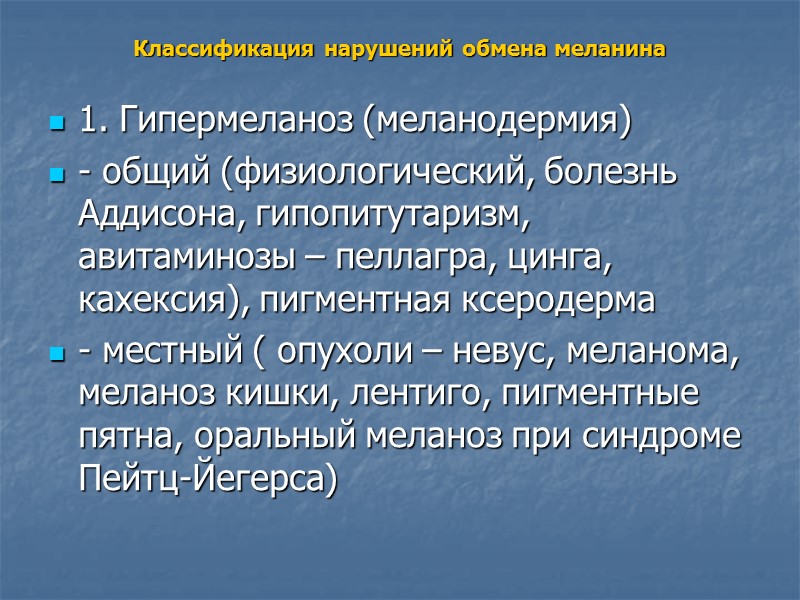 Классификация нарушений обмена меланина

1. Гипермеланоз (меланодермия)

- общий (физиологический, болезнь Аддисона, гипопитутаризм, авитаминозы – пеллагра, цинга, кахексия), пигментная ксеродерма

- местный ( опухоли – невус, меланома, меланоз кишки, лентиго, пигментные пятна, оральный меланоз при синдроме Пейтц-Йегерса)